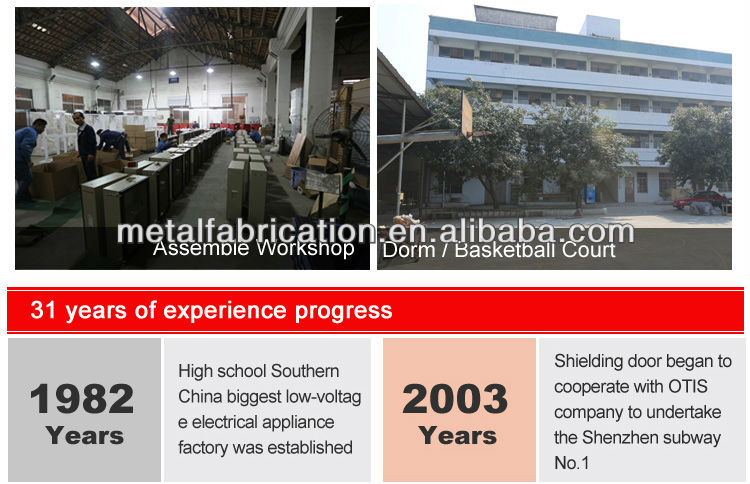 metalfabrication.en.alibaba.com

Assemble Workshop

Dorm / Basketball Court

31 years of experience progress

1982 Years

High school Southern China biggest low-voltag e electrical appliance factory was established

2003 Years

Shielding door began to cooperate with OTIS company to undertake the Shenzhen subway No.1